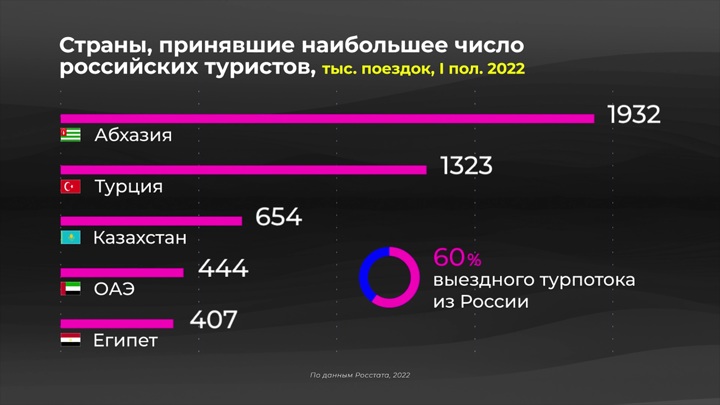 Страны, принявшие наибольшее число российских туристов, тыс. поездок, I пол. 2022

1932
Абхазия

1323
Турция

654
Казахстан

444
ОАЭ

407
Египет

60%
выездного турпотока из России

По данным Росстата, 2022